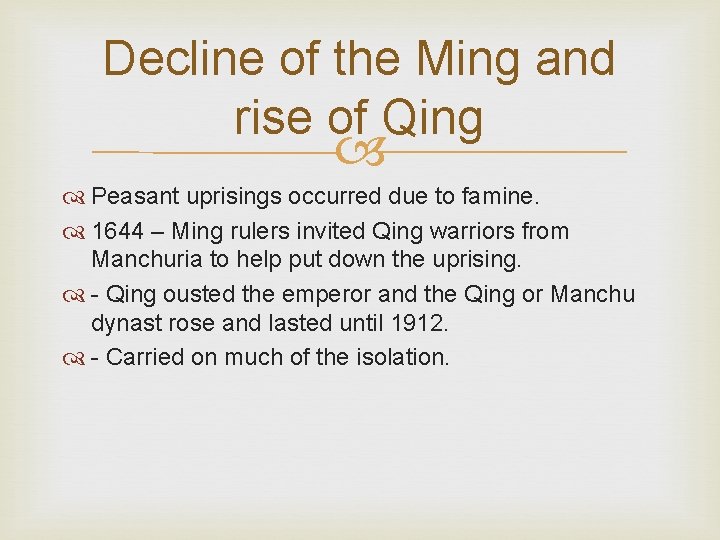 Decline of the Ming and rise of Qing

Peasant uprisings occurred due to famine.

1644 – Ming rulers invited Qing warriors from Manchuria to help put down the uprising.

- Qing ousted the emperor and the Qing or Manchu dynast rose and lasted until 1912.

- Carried on much of the isolation.